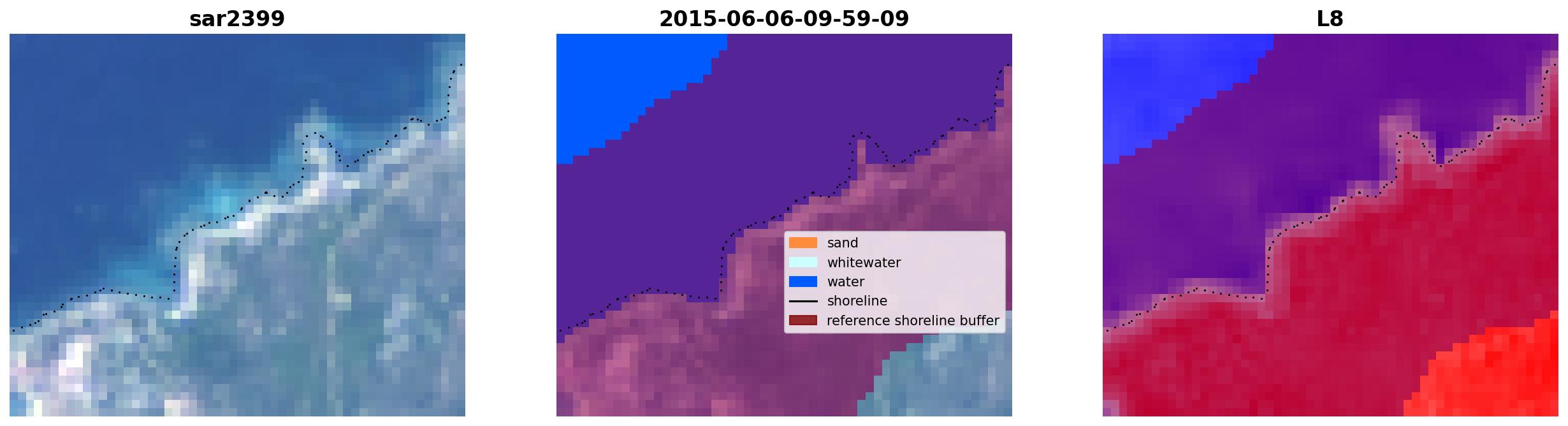 sar2399

2015-06-06-09-59-09

sand
whitewater
water
shoreline
reference shoreline buffer

L8